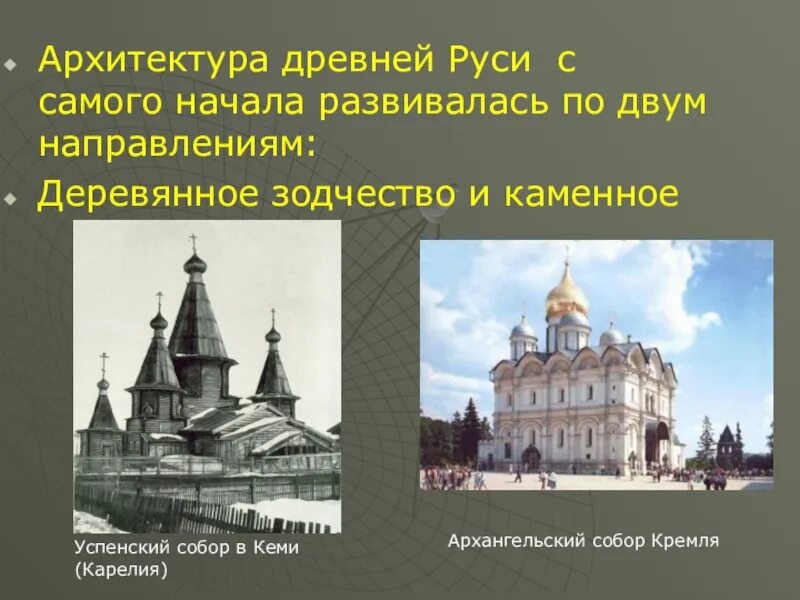 Архитектура древней Руси с самого начала развивалась по двум направлениям:

Деревянное зодчество и каменное

Успенский собор в Кеми (Карелия)

Архангельский собор Кремля